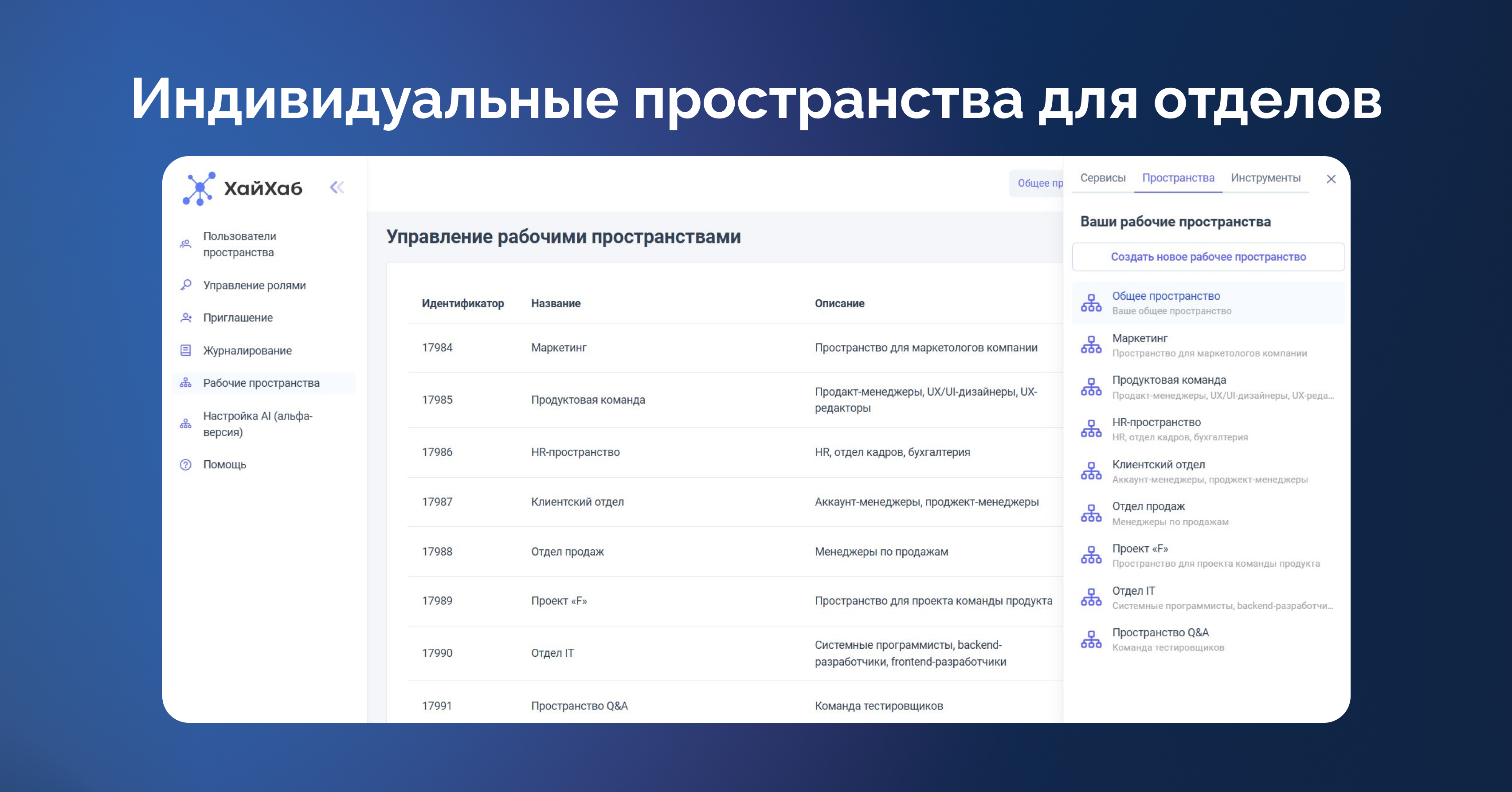 Индивидуальные пространства для отделов

ХайХаб

Пользователи пространства

Управление ролями

Приглашение

Журналирование

Рабочие пространства

Настройка AI (альфа-версия)

Помощь

Общее пр

Управление рабочими пространствами

| Идентификатор | Название | Описание |
|---|---|---|
| 17984 | Маркетинг | Пространство для маркетологов компании |
| 17985 | Продуктовая команда | Продакт-менеджеры, UX/UI-дизайнеры, UX-редакторы |
| 17986 | HR-пространство | HR, отдел кадров, бухгалтерия |
| 17987 | Клиентский отдел | Аккаунт-менеджеры, проджект-менеджеры |
| 17988 | Отдел продаж | Менеджеры по продажам |
| 17989 | Проект «F» | Пространство для проекта команды продукта |
| 17990 | Отдел IT | Системные программисты, backend-разработчики, frontend-разработчики |
| 17991 | Пространство Q&A | Команда тестировщиков |

Сервисы Пространства Инструменты

Ваши рабочие пространства

Создать новое рабочее пространство

Общее пространство
Ваше общее пространство

Маркетинг
Пространство для маркетологов компании

Продуктовая команда
Продакт-менеджеры, UX/UI-дизайнеры, UX-реда...

HR-пространство
HR, отдел кадров, бухгалтерия

Клиентский отдел
Аккаунт-менеджеры, проджект-менеджеры

Отдел продаж
Менеджеры по продажам

Проект «F»
Пространство для проекта команды продукта

Отдел IT
Системные программисты, backend-разработчи...

Пространство Q&A
Команда тестировщиков